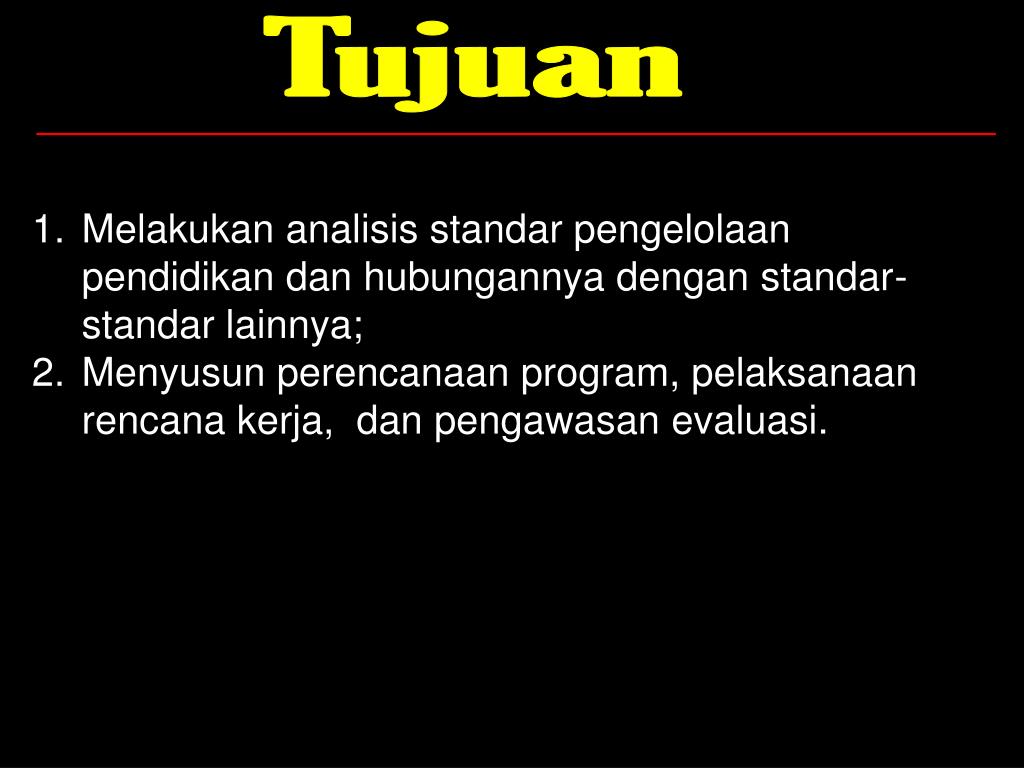 Tujuan

1. Melakukan analisis standar pengelolaan pendidikan dan hubungannya dengan standar-standar lainnya;
2. Menyusun perencanaan program, pelaksanaan rencana kerja,  dan pengawasan evaluasi.